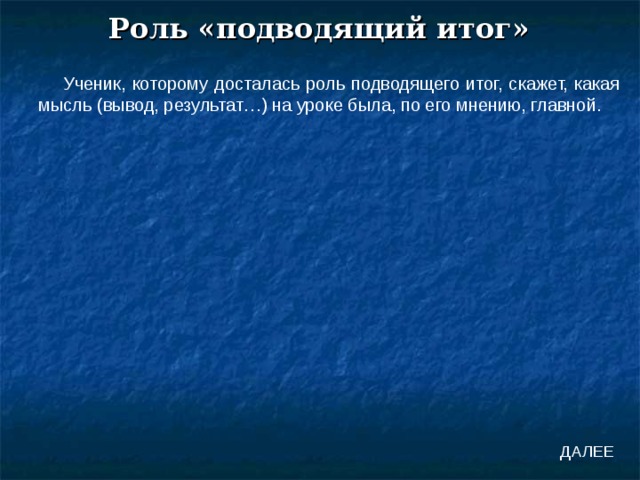 Роль «подводящий итог»

Ученик, которому досталась роль подводящего итог, скажет, какая мысль (вывод, результат…) на уроке была, по его мнению, главной.

ДАЛЕЕ